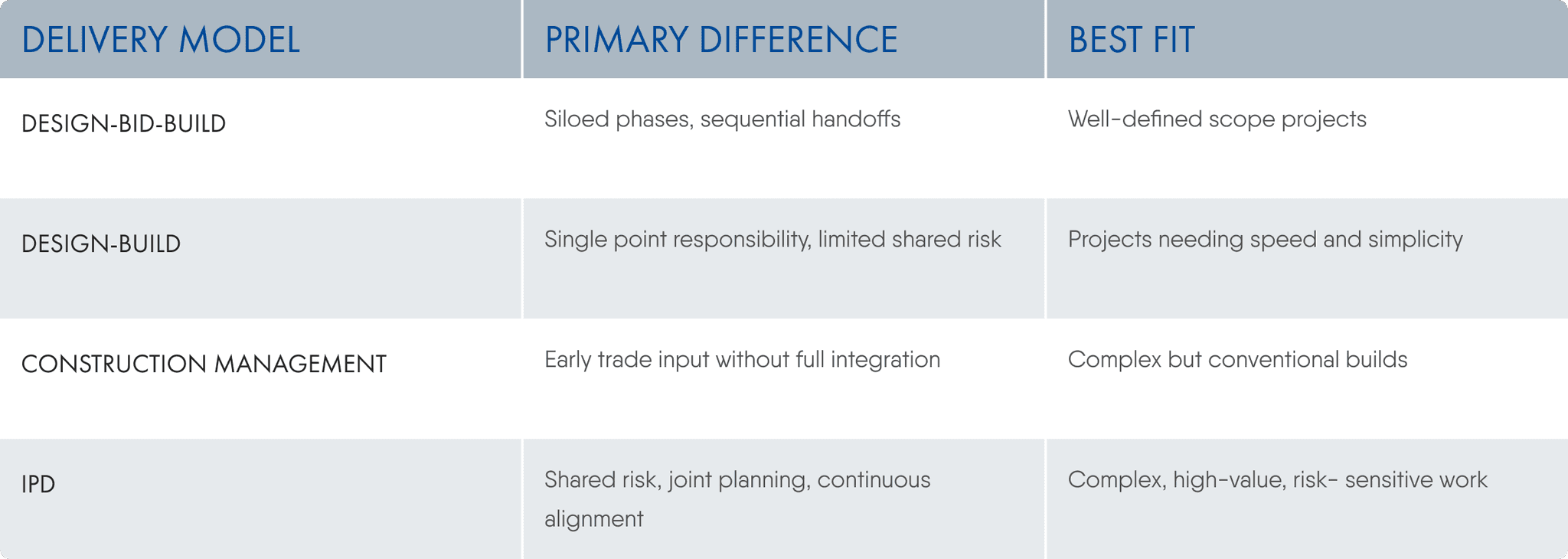 | DELIVERY MODEL | PRIMARY DIFFERENCE | BEST FIT |
|---|---|---|
| DESIGN-BID-BUILD | Siloed phases, sequential handoffs | Well-defined scope projects |
| DESIGN-BUILD | Single point responsibility, limited shared risk | Projects needing speed and simplicity |
| CONSTRUCTION MANAGEMENT | Early trade input without full integration | Complex but conventional builds |
| IPD | Shared risk, joint planning, continuous alignment | Complex, high-value, risk- sensitive work |